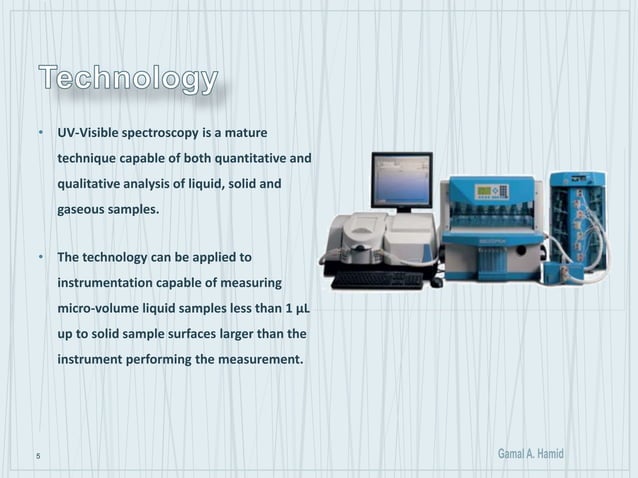 Technology

• UV-Visible spectroscopy is a mature technique capable of both quantitative and qualitative analysis of liquid, solid and gaseous samples.

• The technology can be applied to instrumentation capable of measuring micro-volume liquid samples less than 1 µL up to solid sample surfaces larger than the instrument performing the measurement.

5

Gamal A. Hamid